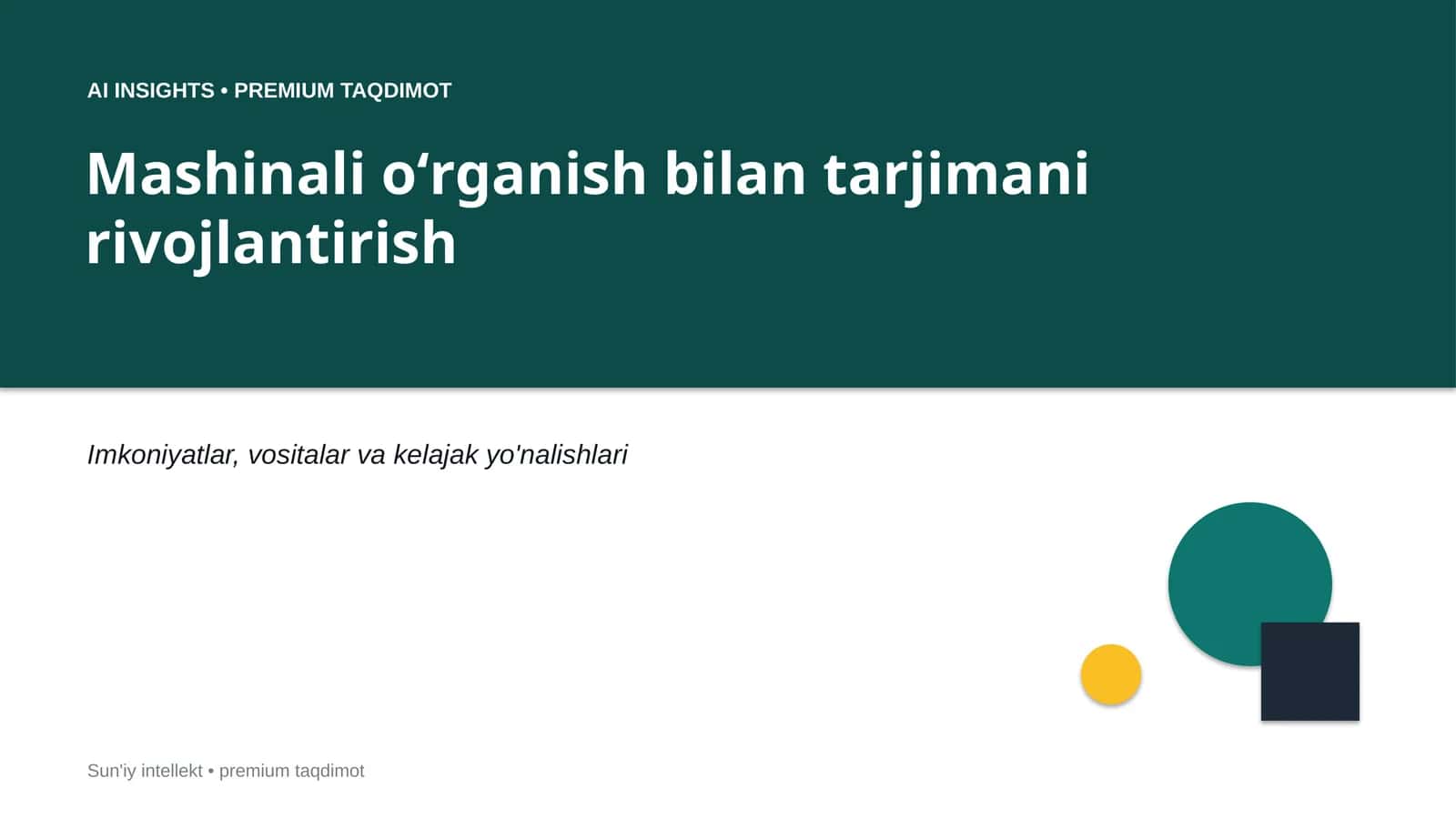 AI INSIGHTS • PREMIUM TAQDIMOT

Mashinali o‘rganish bilan tarjimani rivojlantirish

Imkoniyatlar, vositalar va kelajak yo'nalishlari

Sun'iy intellekt • premium taqdimot